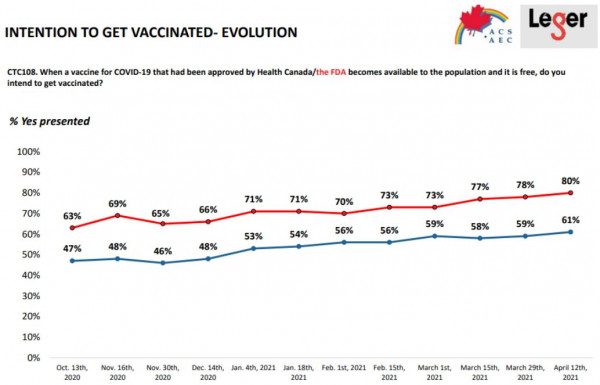 INTENTION TO GET VACCINATED- EVOLUTION

ACS AEC

Leger

CTC108. When a vaccine for COVID-19 that had been approved by Health Canada/the FDA becomes available to the population and it is free, do you intend to get vaccinated?

% Yes presented

100%
90%
80%
70%
60%
50%
40%
30%
20%
10%
0%

63% 69% 65% 66% 71% 71% 70% 73% 73% 77% 78% 80%

47% 48% 46% 48% 53% 54% 56% 56% 59% 58% 59% 61%

Oct. 13th, 2020
Nov. 16th, 2020
Nov. 30th, 2020
Dec. 14th, 2020
Jan. 4th, 2021
Jan. 18th, 2021
Feb. 1st, 2021
Feb. 15th, 2021
March 1st, 2021
March 15th, 2021
March 29th, 2021
April 12th, 2021